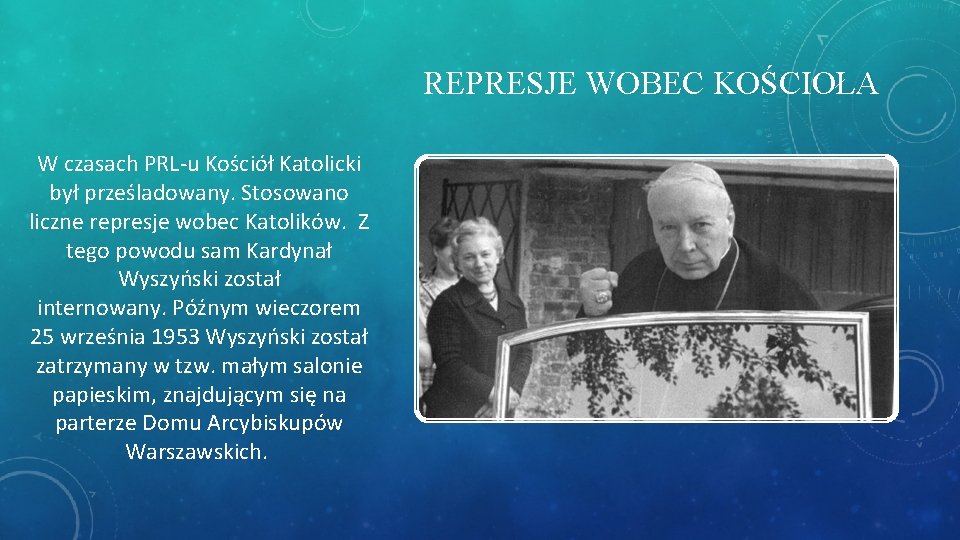 REPRESJE WOBEC KOŚCIOŁA

W czasach PRL-u Kościół Katolicki był prześladowany. Stosowano liczne represje wobec Katolików. Z tego powodu sam Kardynał Wyszyński został internowany. Późnym wieczorem 25 września 1953 Wyszyński został zatrzymany w tzw. małym salonie papieskim, znajdującym się na parterze Domu Arcybiskupów Warszawskich.